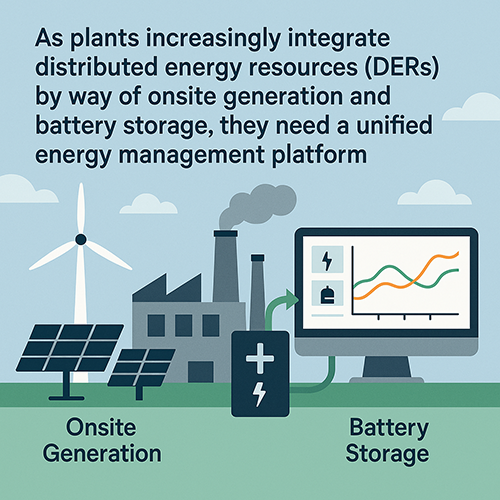 As plants increasingly integrate distributed energy resources (DERs) by way of onsite generation and battery storage, they need a unified energy management platform

Onsite Generation

Battery Storage